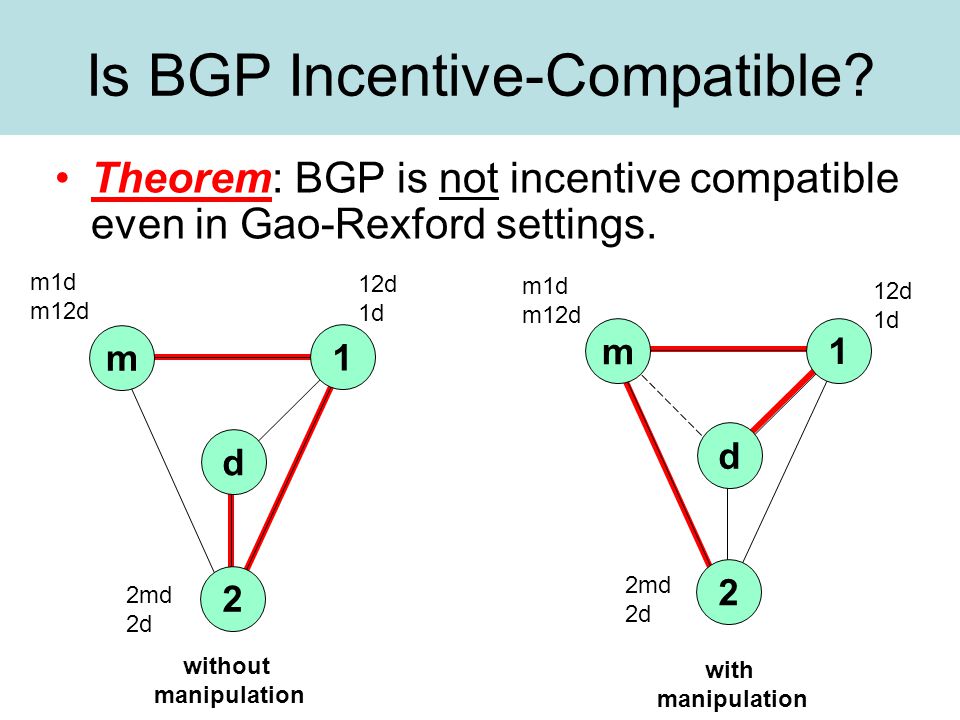 Is BGP Incentive-Compatible?

• Theorem: BGP is not incentive compatible even in Gao-Rexford settings.

m1d
m12d

12d
1d

m

1

d

2

2md
2d

without manipulation

m1d
m12d

12d
1d

m

1

d

2

2md
2d

with manipulation